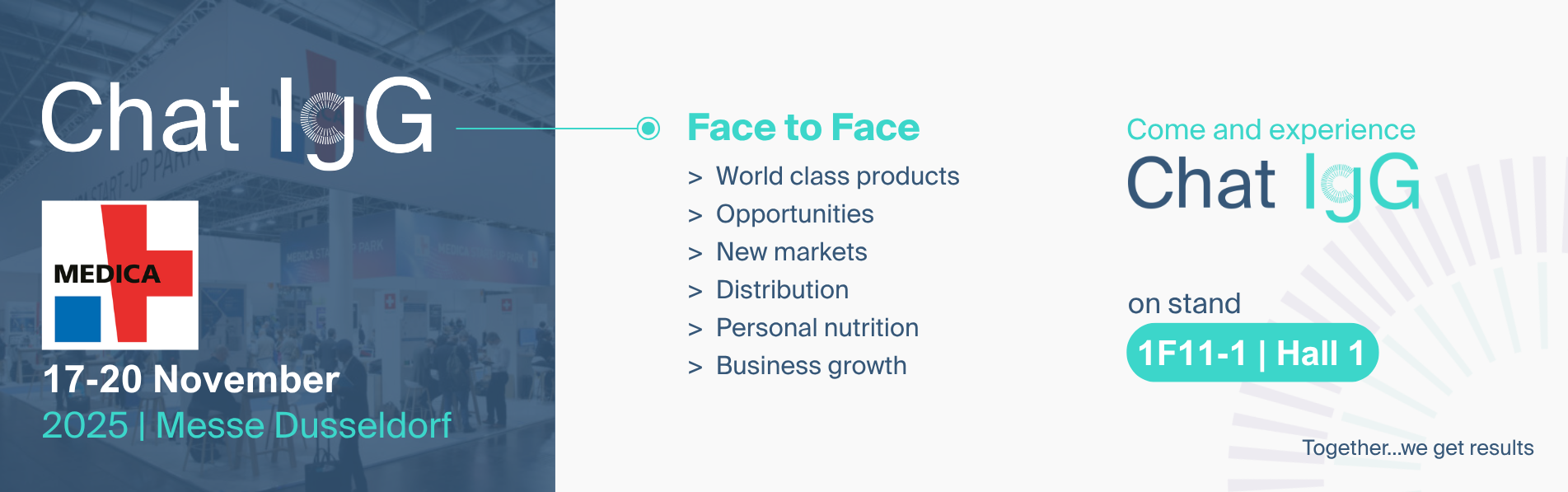 Chat IgG

MEDICA

17-20 November
2025 | Messe Dusseldorf

Face to Face

> World class products
> Opportunities
> New markets
> Distribution
> Personal nutrition
> Business growth

Come and experience
Chat IgG

on stand
1F11-1 | Hall 1

Together...we get results